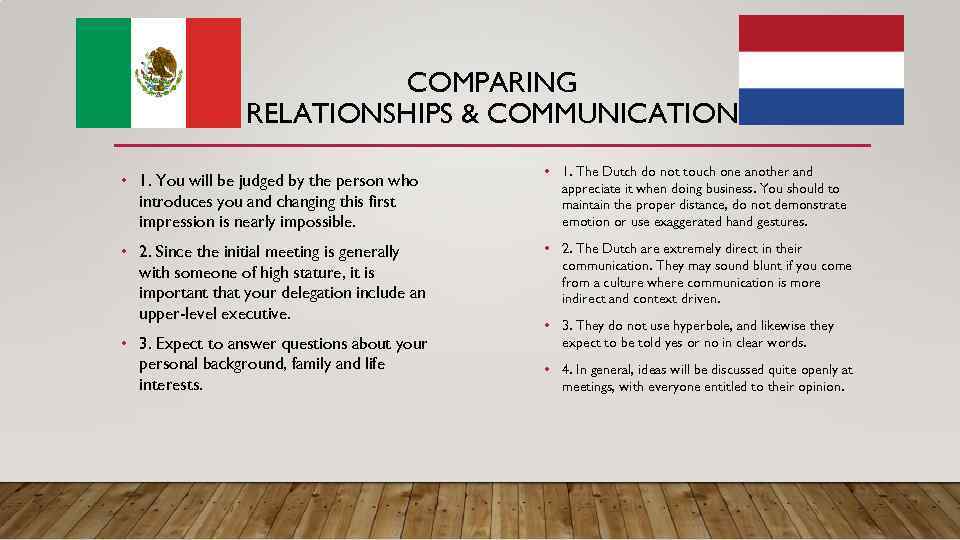 COMPARING
RELATIONSHIPS & COMMUNICATION

• 1. You will be judged by the person who introduces you and changing this first impression is nearly impossible.

• 2. Since the initial meeting is generally with someone of high stature, it is important that your delegation include an upper-level executive.

• 3. Expect to answer questions about your personal background, family and life interests.

• 1. The Dutch do not touch one another and appreciate it when doing business. You should to maintain the proper distance, do not demonstrate emotion or use exaggerated hand gestures.

• 2. The Dutch are extremely direct in their communication. They may sound blunt if you come from a culture where communication is more indirect and context driven.

• 3. They do not use hyperbole, and likewise they expect to be told yes or no in clear words.

• 4. In general, ideas will be discussed quite openly at meetings, with everyone entitled to their opinion.